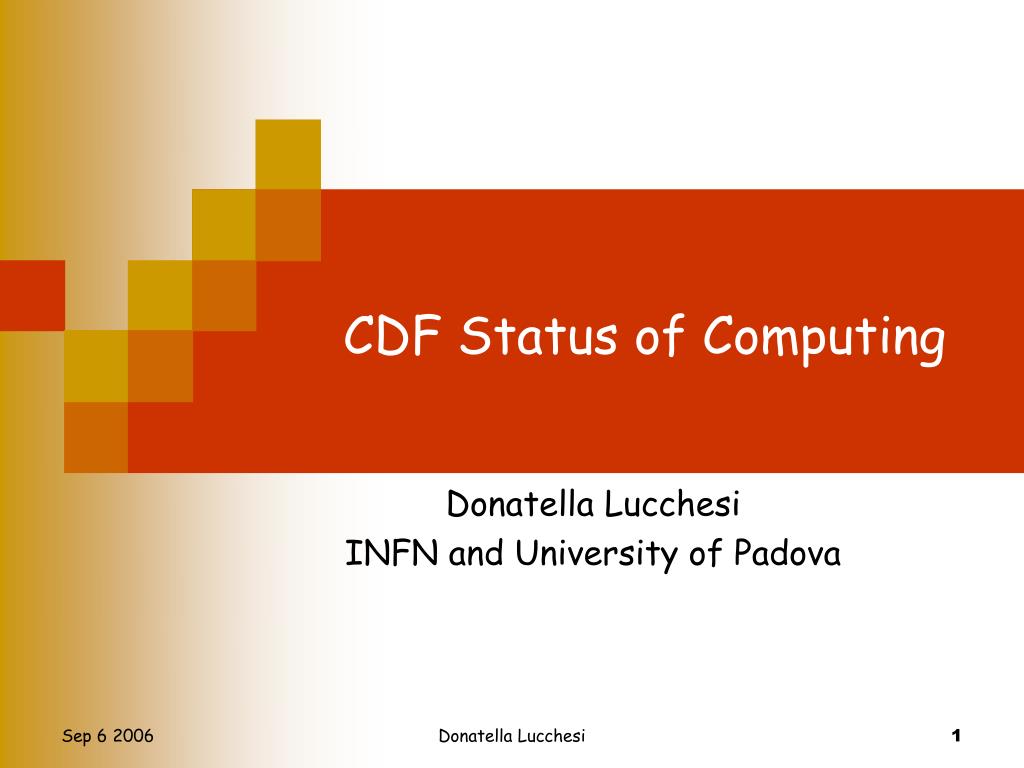 CDF Status of Computing

Donatella Lucchesi
INFN and University of Padova

Sep 6 2006

Donatella Lucchesi

1